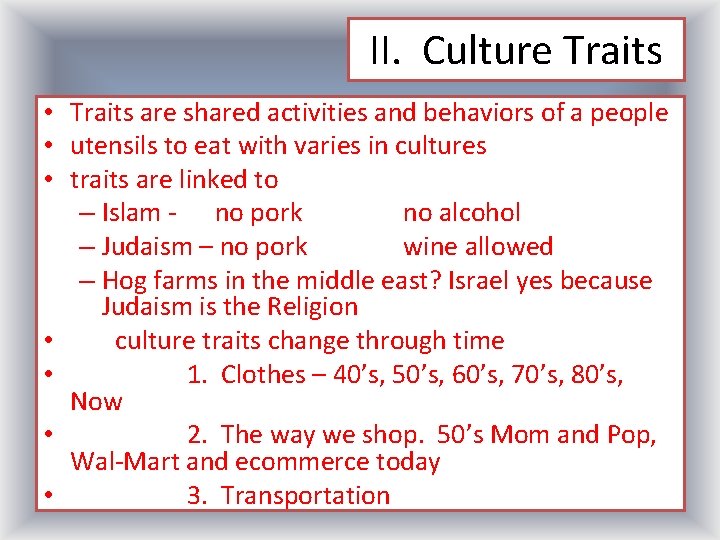 II. Culture Traits

• Traits are shared activities and behaviors of a people
• utensils to eat with varies in cultures
• traits are linked to
– Islam - no pork no alcohol
– Judaism – no pork wine allowed
– Hog farms in the middle east? Israel yes because Judaism is the Religion
• culture traits change through time
• 1. Clothes – 40’s, 50’s, 60’s, 70’s, 80’s, Now
• 2. The way we shop. 50’s Mom and Pop, Wal-Mart and ecommerce today
• 3. Transportation